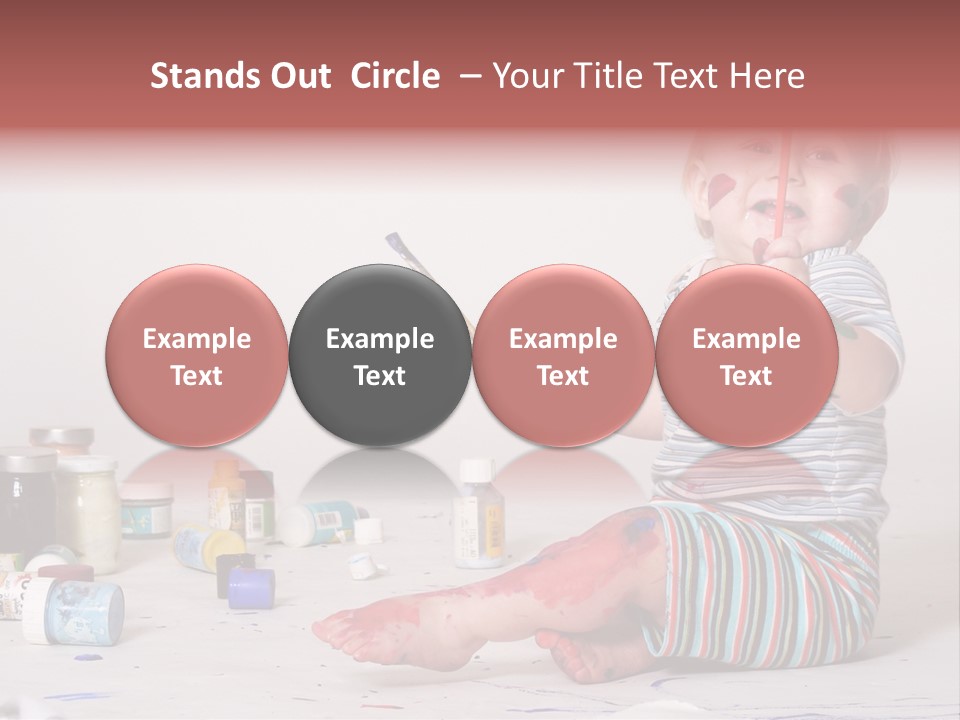 Stands Out Circle – Your Title Text Here

Example Text

Example Text

Example Text

Example Text